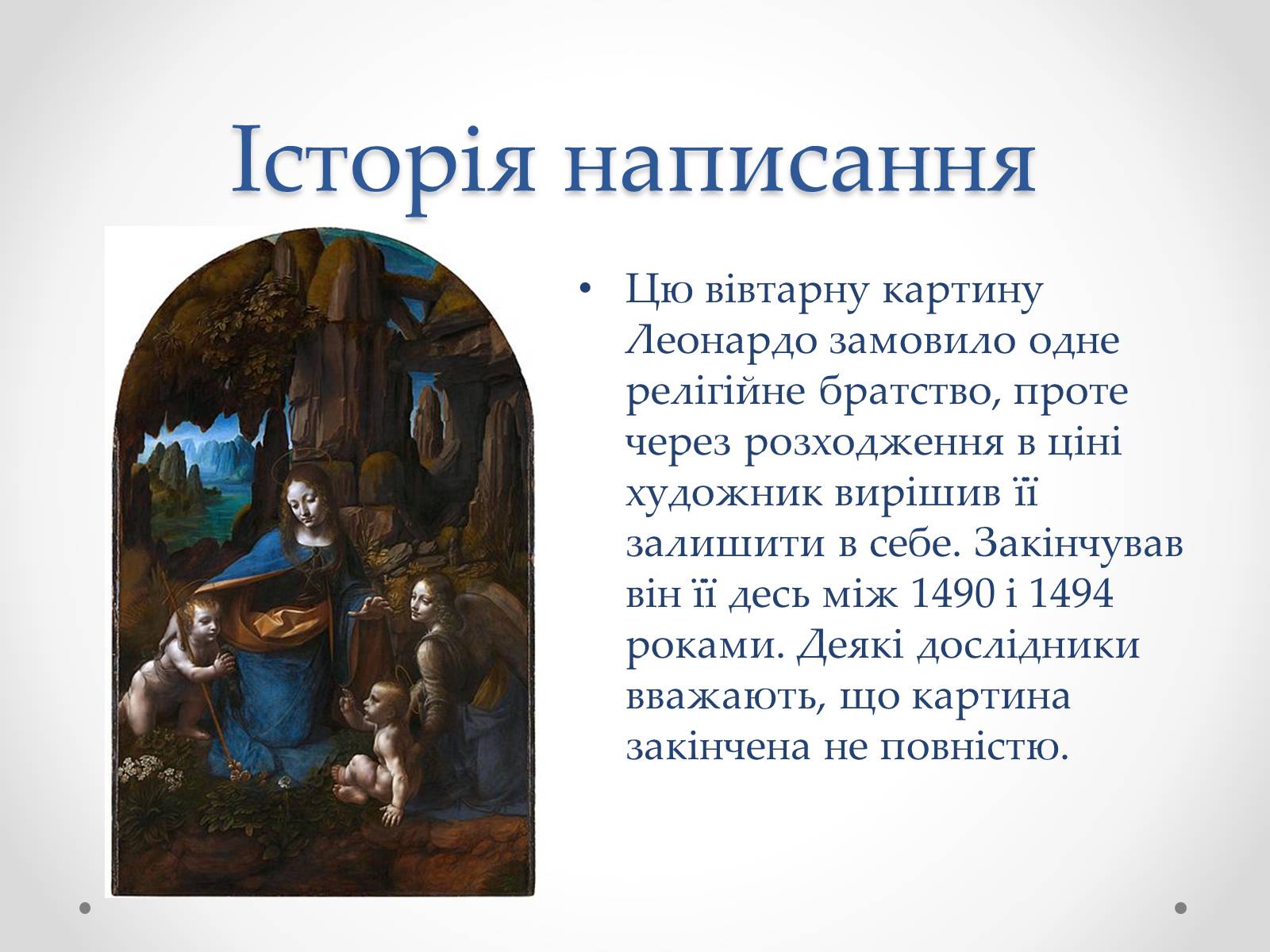 Історія написання

• Цю вівтарну картину Леонардо замовило одне релігійне братство, проте через розходження в ціні художник вирішив її залишити в себе. Закінчував він її десь між 1490 і 1494 роками. Деякі дослідники вважають, що картина закінчена не повністю.